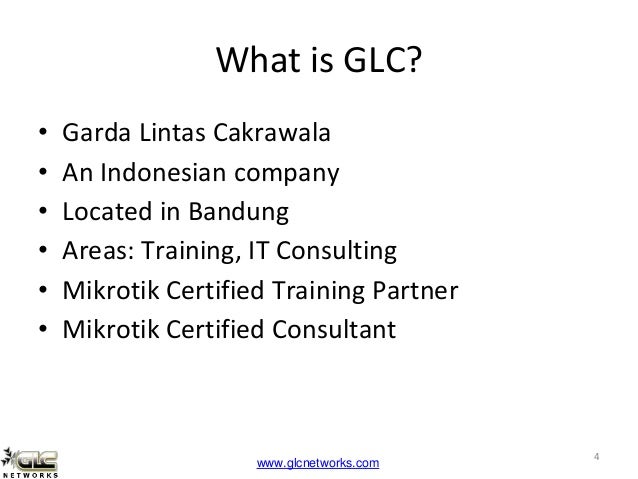 What is GLC?

• Garda Lintas Cakrawala
• An Indonesian company
• Located in Bandung
• Areas: Training, IT Consulting
• Mikrotik Certified Training Partner
• Mikrotik Certified Consultant

GLC NETWORKS

www.glcnetworks.com

4